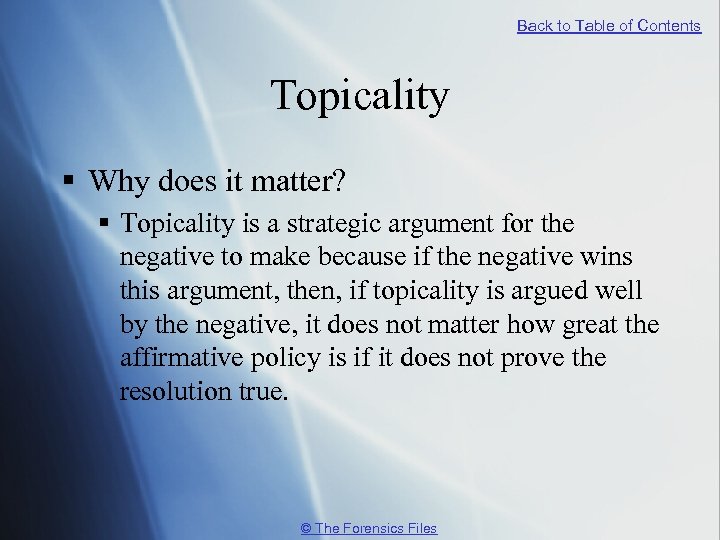 Back to Table of Contents

Topicality

▪ Why does it matter?

▪ Topicality is a strategic argument for the negative to make because if the negative wins this argument, then, if topicality is argued well by the negative, it does not matter how great the affirmative policy is if it does not prove the resolution true.

© The Forensics Files